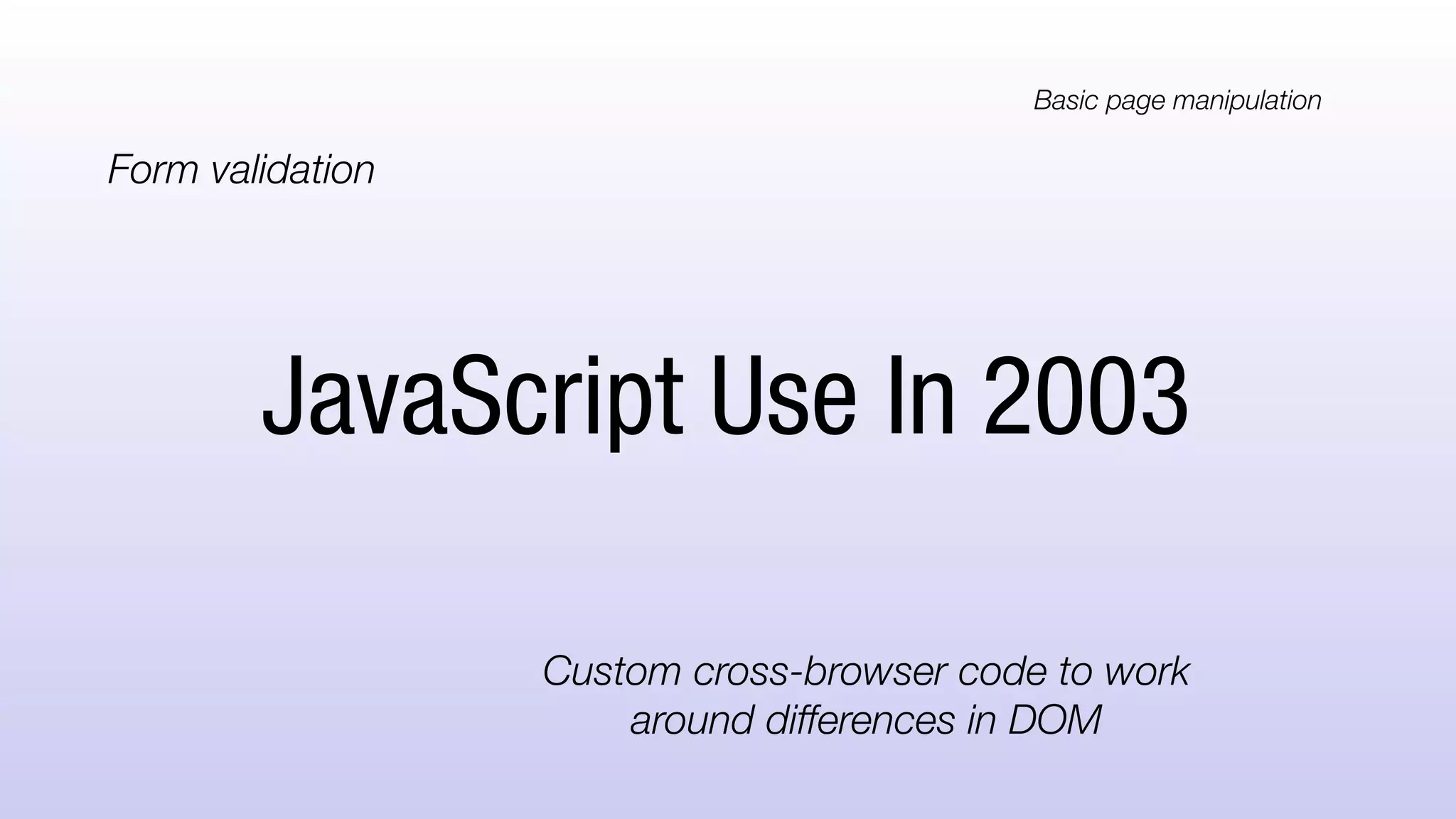 Basic page manipulation

Form validation

JavaScript Use In 2003

Custom cross-browser code to work around differences in DOM